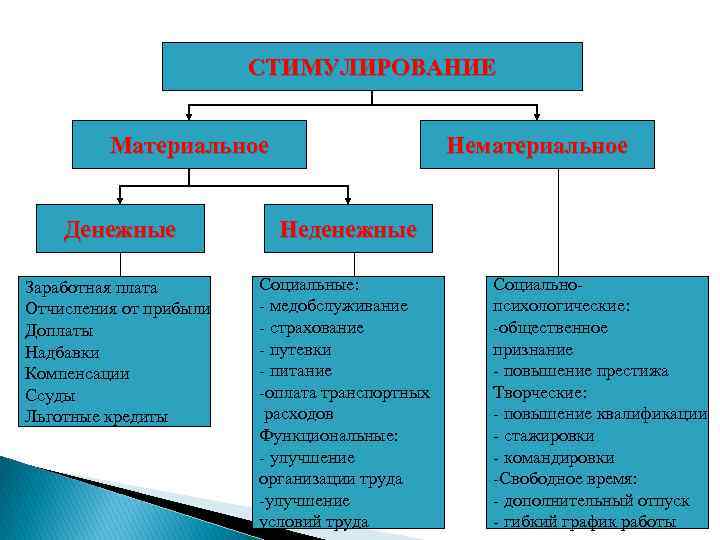 СТИМУЛИРОВАНИЕ

Материальное

Нематериальное

Денежные

Неденежные

Заработная плата
Отчисления от прибыли
Доплаты
Надбавки
Компенсации
Ссуды
Льготные кредиты

Социальные:
- медобслуживание
- страхование
- путевки
- питание
-оплата транспортных расходов
Функциональные:
- улучшение организации труда
-улучшение условий труда

Социально-психологические:
-общественное признание
- повышение престижа
Творческие:
- повышение квалификации
- стажировки
- командировки
-Свободное время:
- дополнительный отпуск
- гибкий график работы